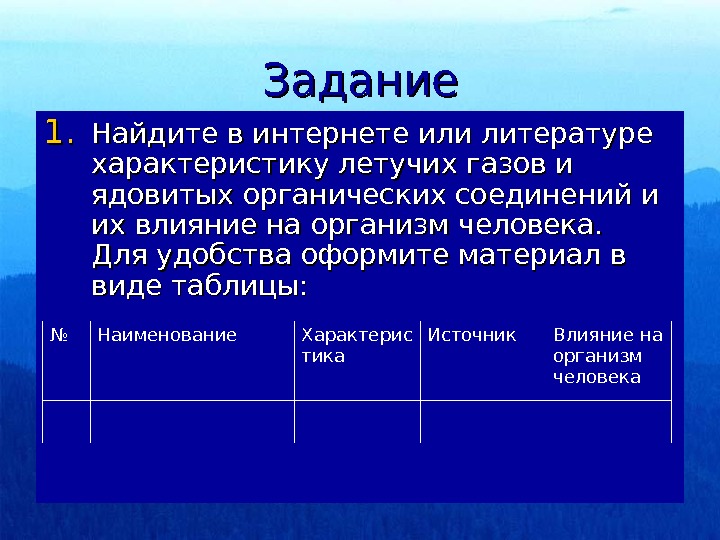 Задание

1. Найдите в интернете или литературе характеристику летучих газов и ядовитых органических соединений и их влияние на организм человека. Для удобства оформите материал в виде таблицы:

| № | Наименование | Характеристика | Источник | Влияние на организм человека |
|---|---|---|---|---|
| | | | | |